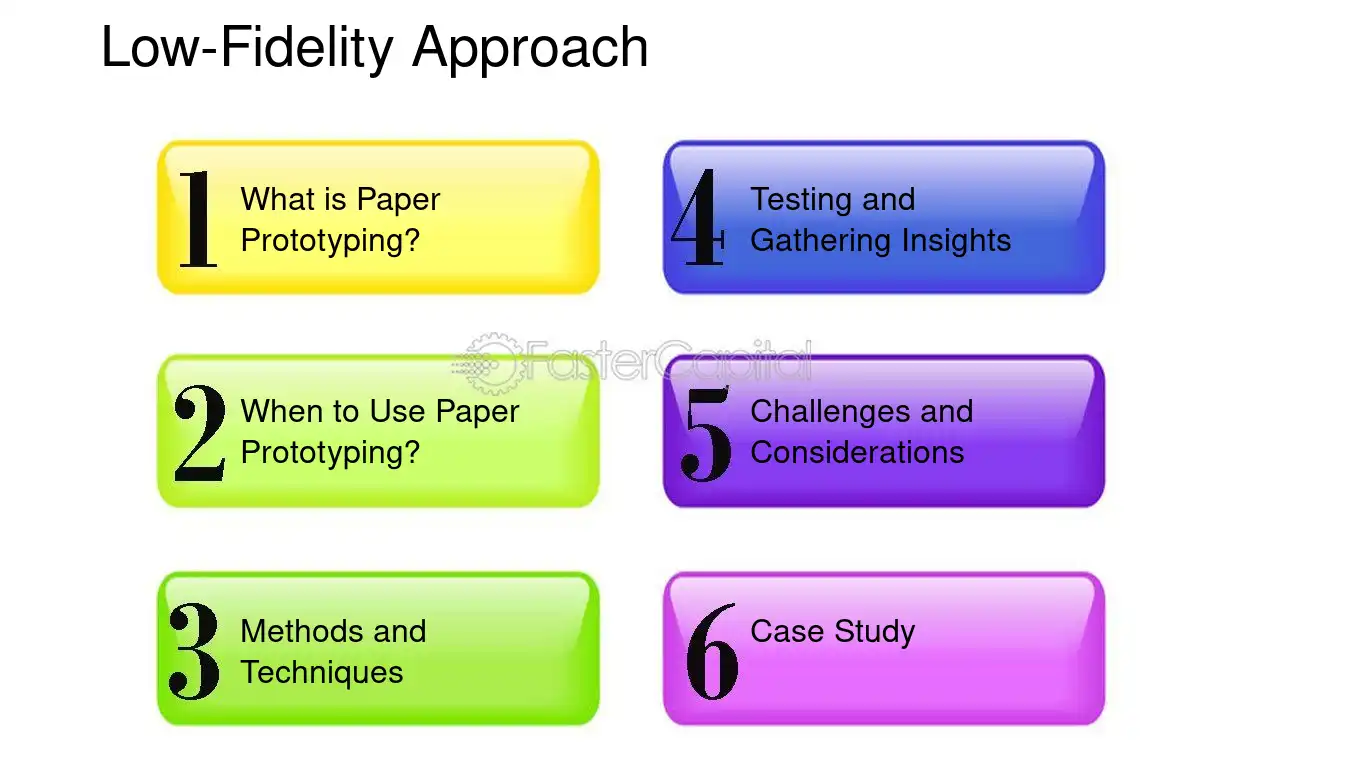 Low-Fidelity Approach

1 What is Paper Prototyping?

2 When to Use Paper Prototyping?

3 Methods and Techniques

4 Testing and Gathering Insights

5 Challenges and Considerations

6 Case Study

FasterCapital